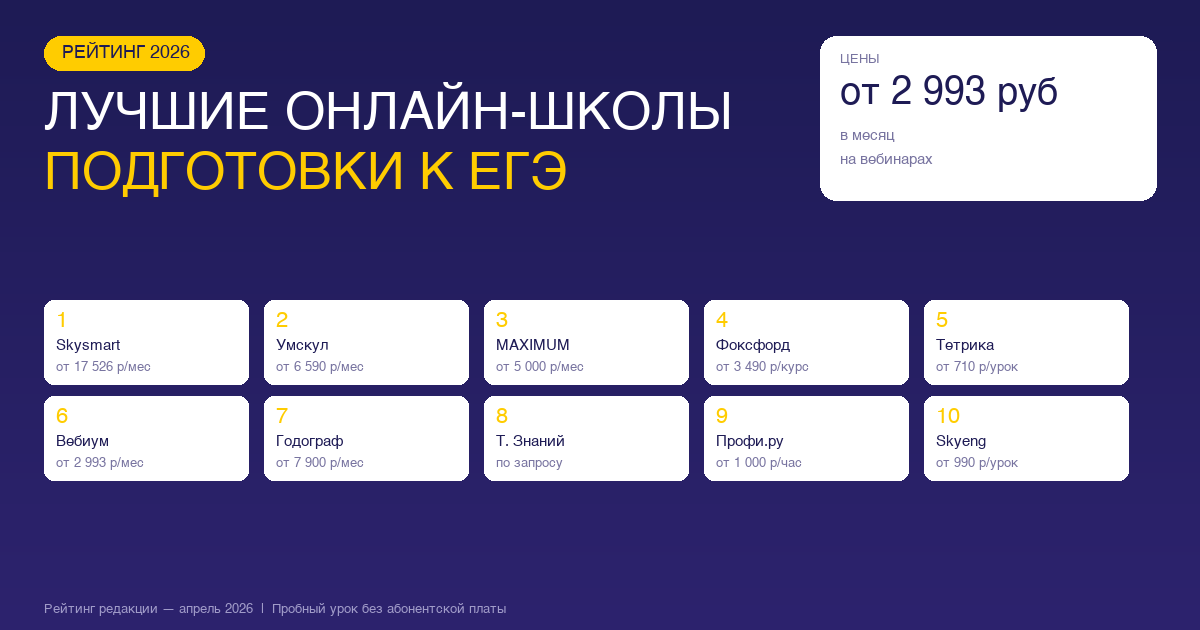 РЕЙТИНГ 2026

ЛУЧШИЕ ОНЛАЙН-ШКОЛЫ
ПОДГОТОВКИ К ЕГЭ

ЦЕНЫ
от 2 993 руб
в месяц
на вебинарах

1
Skysmart
от 17 526 р/мес

2
Умскул
от 6 590 р/мес

3
MAXIMUM
от 5 000 р/мес

4
Фоксфорд
от 3 490 р/курс

5
Тетрика
от 710 р/урок

6
Вебиум
от 2 993 р/мес

7
Годограф
от 7 900 р/мес

8
Т. Знаний
по запросу

9
Профи.ру
от 1 000 р/час

10
Skyeng
от 990 р/урок

Рейтинг редакции — апрель 2026 | Пробный урок без абонентской платы